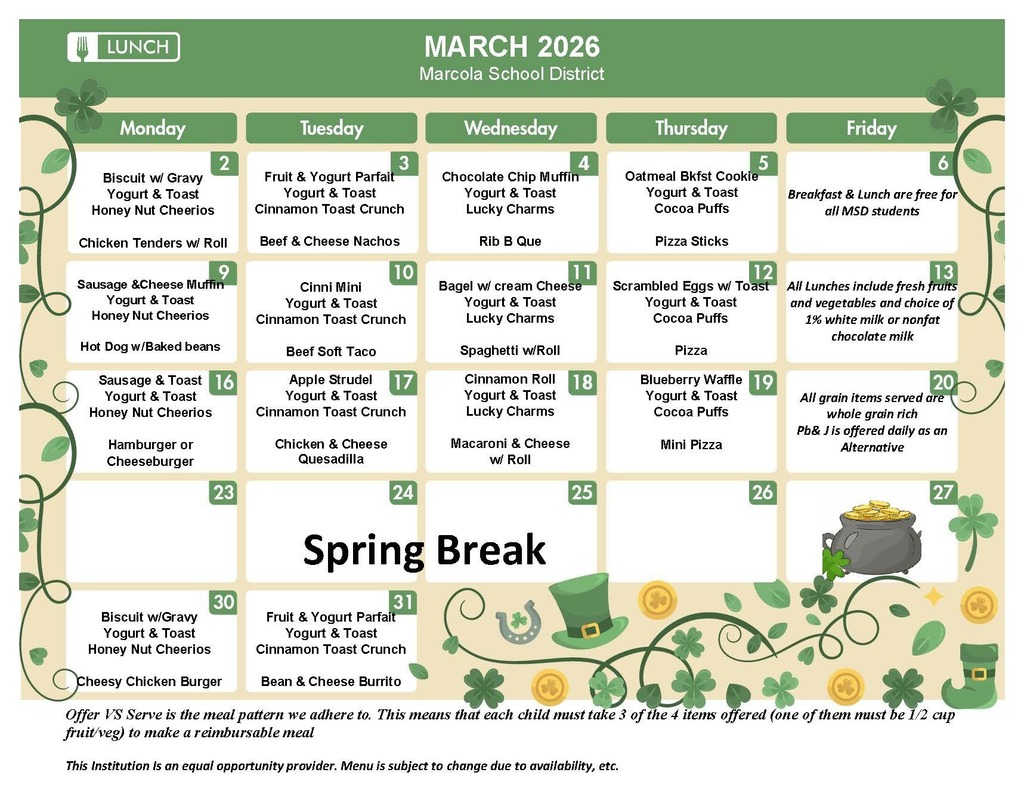 LUNCH

MARCH 2026
Marcola School District

| Monday | Tuesday | Wednesday | Thursday | Friday |
|---|---|---|---|---|
| 2 Biscuit w/ Gravy Yogurt & Toast Honey Nut Cheerios Chicken Tenders w/ Roll | 3 Fruit & Yogurt Parfait Yogurt & Toast Cinnamon Toast Crunch Beef & Cheese Nachos | 4 Chocolate Chip Muffin Yogurt & Toast Lucky Charms Rib B Que | 5 Oatmeal Bkfst Cookie Yogurt & Toast Cocoa Puffs Pizza Sticks | 6 Breakfast & Lunch are free for all MSD students |
| 9 Sausage &Cheese Muffin Yogurt & Toast Honey Nut Cheerios Hot Dog w/Baked beans | 10 Cinni Mini Yogurt & Toast Cinnamon Toast Crunch Beef Soft Taco | 11 Bagel w/ cream Cheese Yogurt & Toast Lucky Charms Spaghetti w/Roll | 12 Scrambled Eggs w/ Toast Yogurt & Toast Cocoa Puffs Pizza | 13 All Lunches include fresh fruits and vegetables and choice of 1% white milk or nonfat chocolate milk |
| 16 Sausage & Toast Yogurt & Toast Honey Nut Cheerios Hamburger or Cheeseburger | 17 Apple Strudel Yogurt & Toast Cinnamon Toast Crunch Chicken & Cheese Quesadilla | 18 Cinnamon Roll Yogurt & Toast Lucky Charms Macaroni & Cheese w/ Roll | 19 Blueberry Waffle Yogurt & Toast Cocoa Puffs Mini Pizza | 20 All grain items served are whole grain rich Pb& J is offered daily as an Alternative |
| 23 | 24 Spring Break | 25 | 26 | 27 |
| 30 Biscuit w/Gravy Yogurt & Toast Honey Nut Cheerios Cheesy Chicken Burger | 31 Fruit & Yogurt Parfait Yogurt & Toast Cinnamon Toast Crunch Bean & Cheese Burrito | | | |

Offer VS Serve is the meal pattern we adhere to. This means that each child must take 3 of the 4 items offered (one of them must be 1/2 cup fruit/veg) to make a reimbursable meal

This Institution is an equal opportunity provider. Menu is subject to change due to availability, etc.